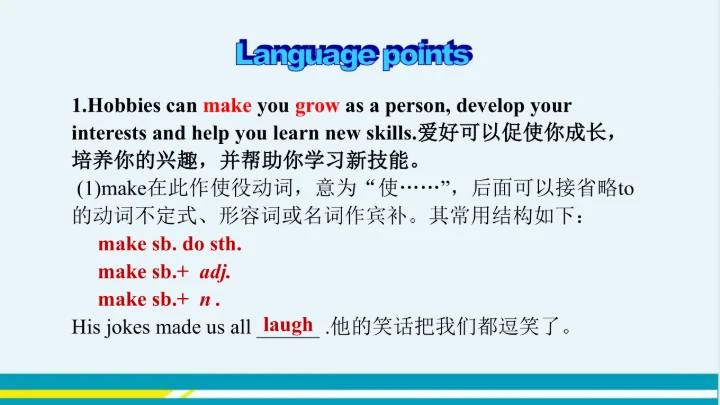 Language points

1.Hobbies can make you grow as a person, develop your interests and help you learn new skills.爱好可以促使你成长，培养你的兴趣，并帮助你学习新技能。

(1)make在此作使役动词，意为“使……”，后面可以接省略to的动词不定式、形容词或名词作宾补。其常用结构如下：

make sb. do sth.

make sb.+ adj.

make sb.+ n .

His jokes made us all laugh .他的笑话把我们都逗笑了。